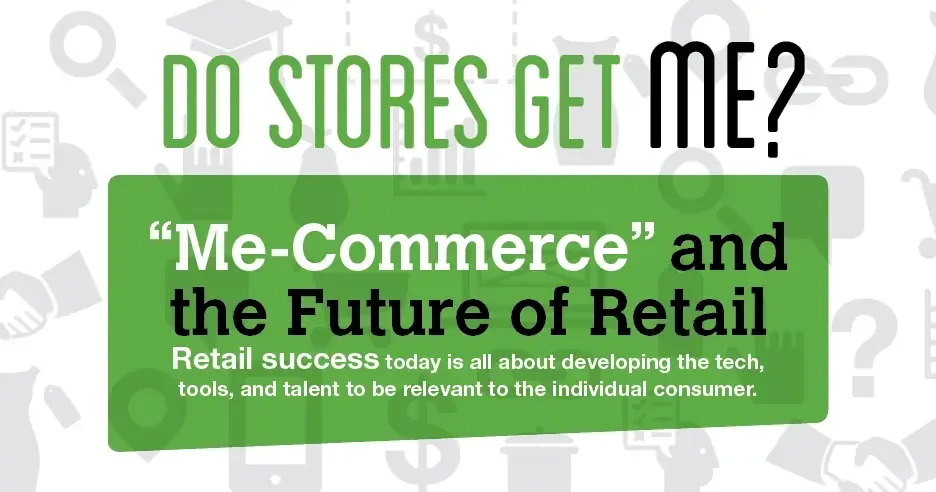 DO STORES GET ME?

"Me-Commerce" and the Future of Retail

Retail success today is all about developing the tech, tools, and talent to be relevant to the individual consumer.